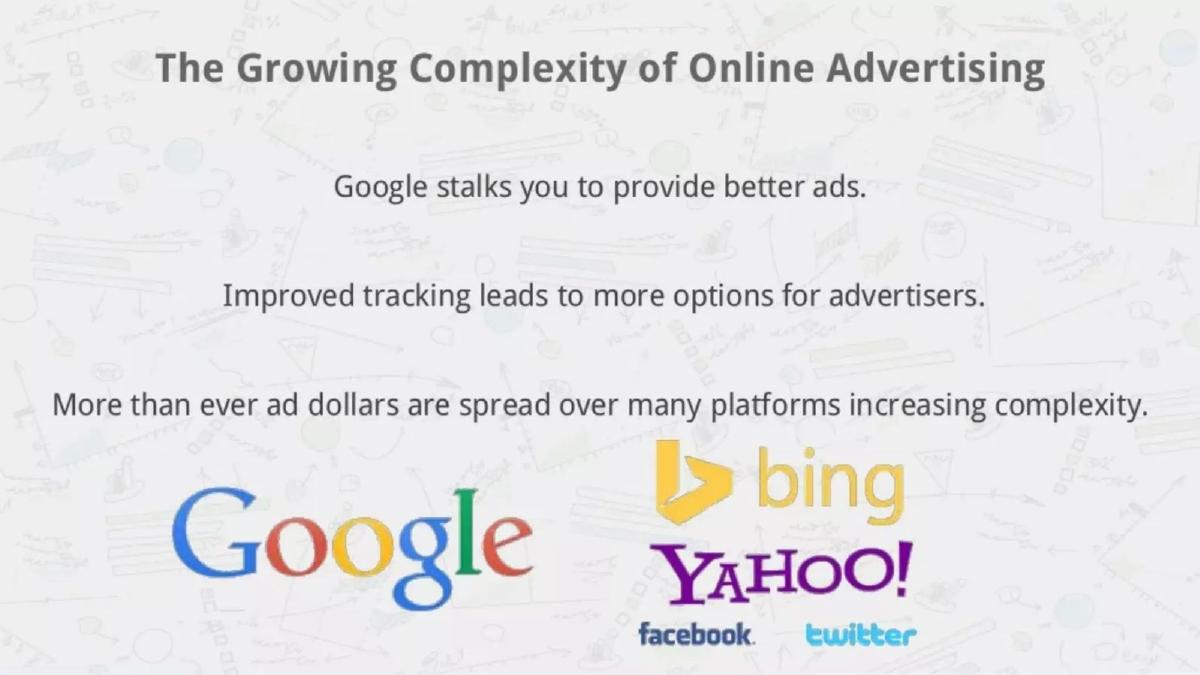 The Growing Complexity of Online Advertising

Google stalks you to provide better ads.

Improved tracking leads to more options for advertisers.

More than ever ad dollars are spread over many platforms increasing complexity.

Google

bing

YAHOO!

facebook.

twitter